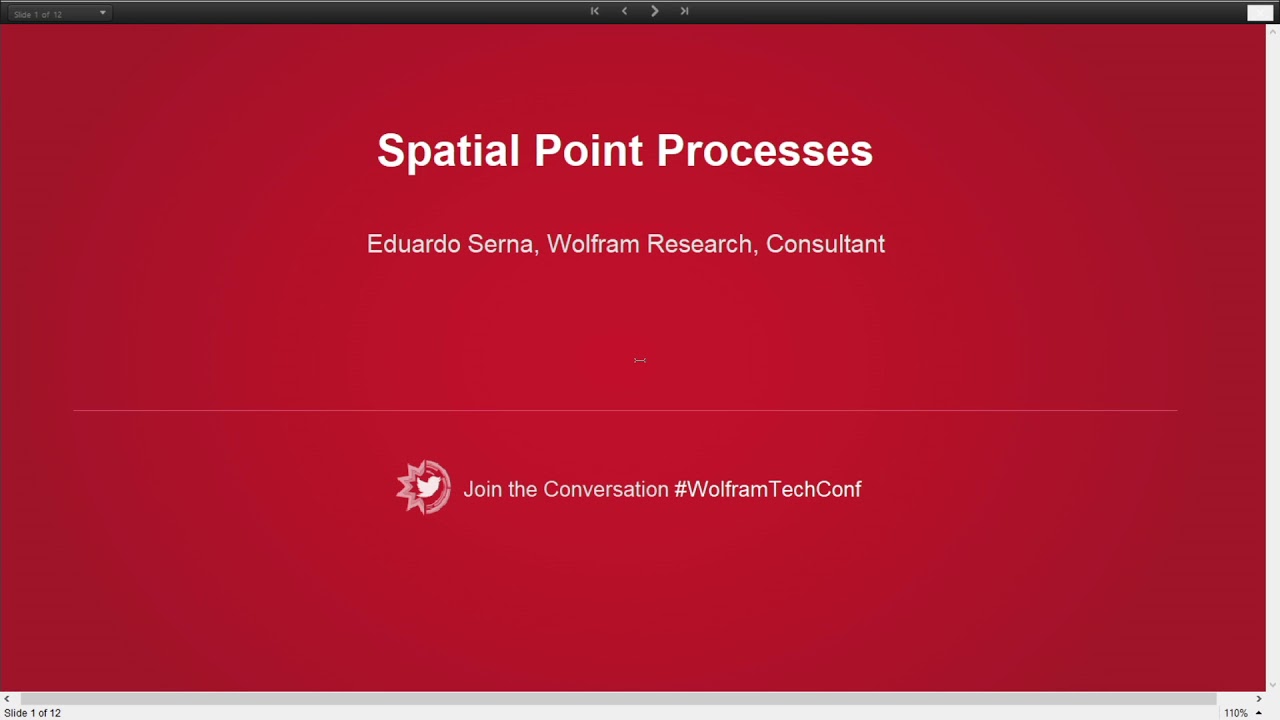 Slide 1 of 12

Spatial Point Processes

Eduardo Serna, Wolfram Research, Consultant

Join the Conversation #WolframTechConf

Slide 1 of 12

110%